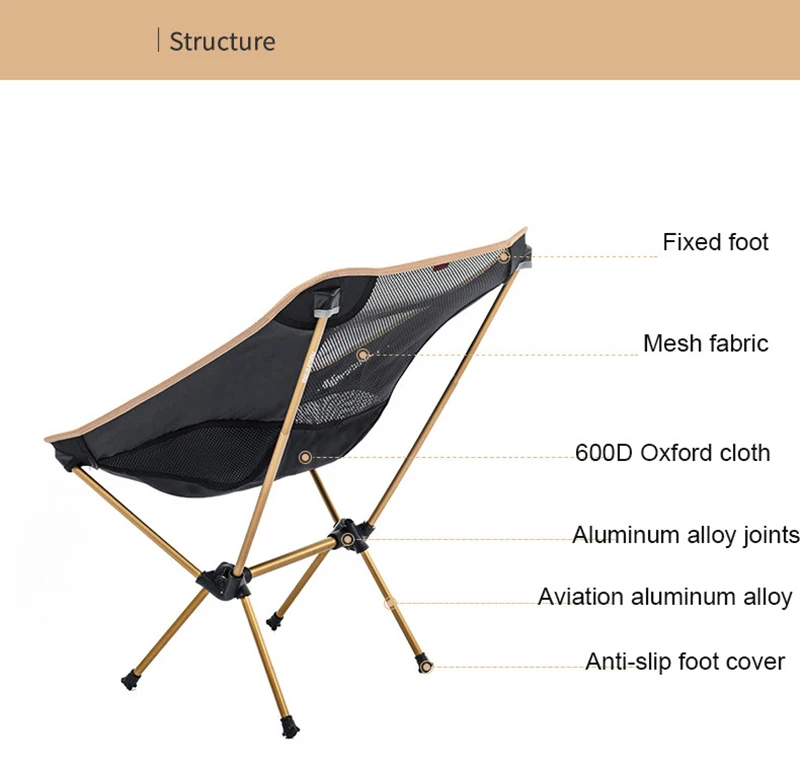 Structure

Fixed foot

Mesh fabric

600D Oxford cloth

Aluminum alloy joints

Aviation aluminum alloy

Anti-slip foot cover